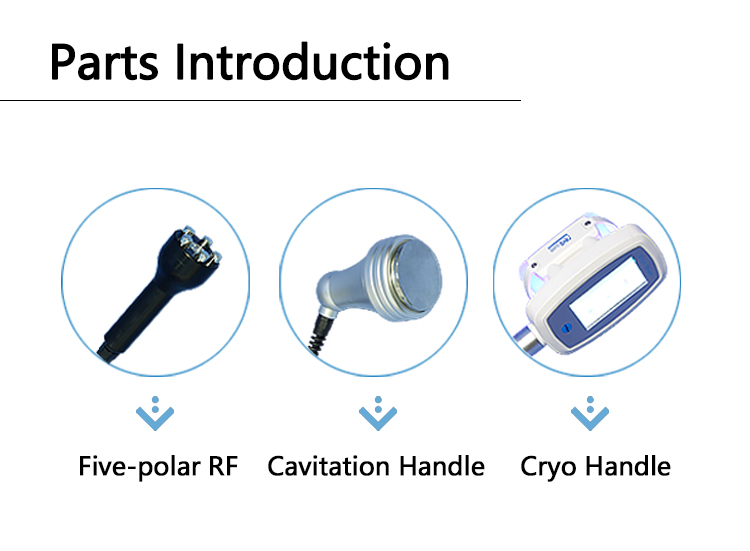 Parts Introduction

Five-polar RF

Cavitation Handle

Cryo Handle